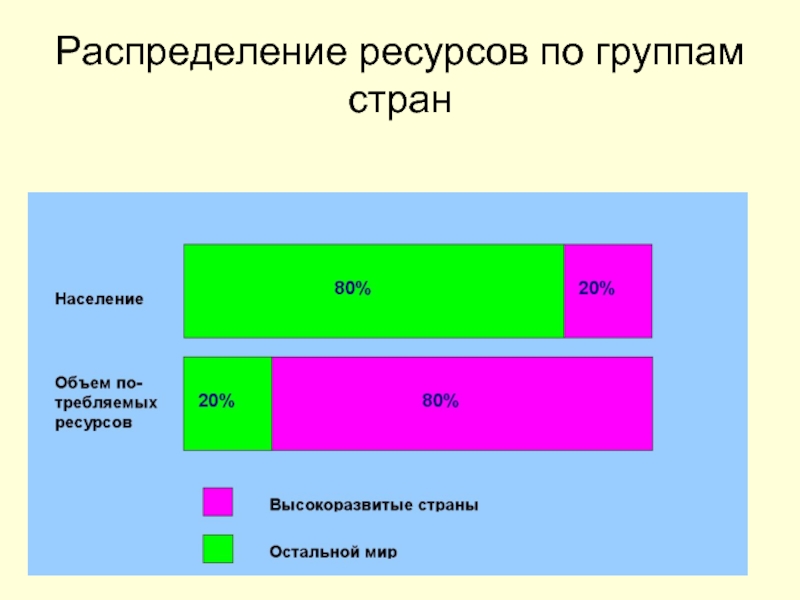 Распределение ресурсов по группам стран

Население

80%

20%

Объем потребляемых ресурсов

20%

80%

Высокоразвитые страны

Остальной мир